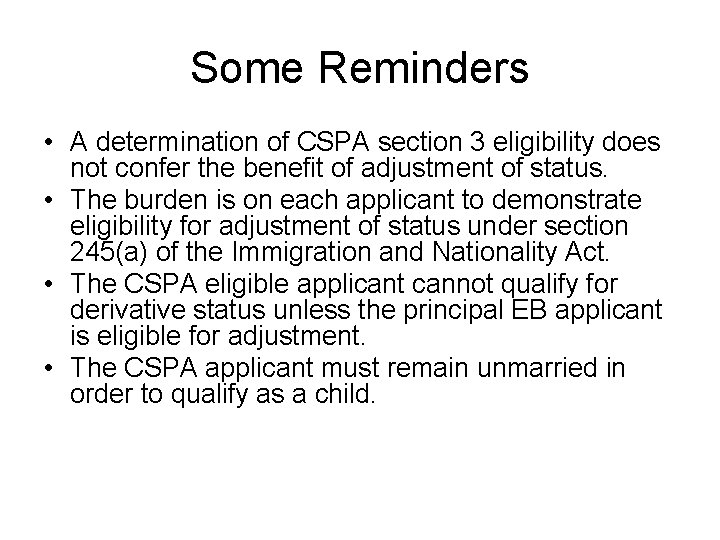 Some Reminders

• A determination of CSPA section 3 eligibility does not confer the benefit of adjustment of status.
• The burden is on each applicant to demonstrate eligibility for adjustment of status under section 245(a) of the Immigration and Nationality Act.
• The CSPA eligible applicant cannot qualify for derivative status unless the principal EB applicant is eligible for adjustment.
• The CSPA applicant must remain unmarried in order to qualify as a child.